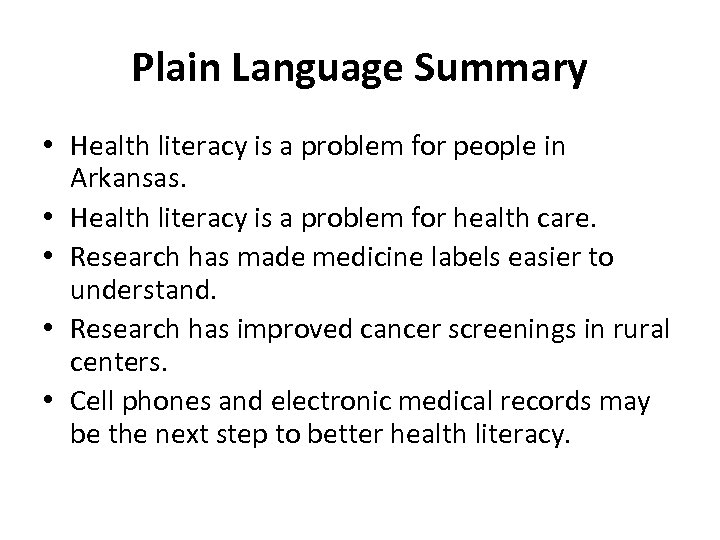 Plain Language Summary

• Health literacy is a problem for people in Arkansas.
• Health literacy is a problem for health care.
• Research has made medicine labels easier to understand.
• Research has improved cancer screenings in rural centers.
• Cell phones and electronic medical records may be the next step to better health literacy.